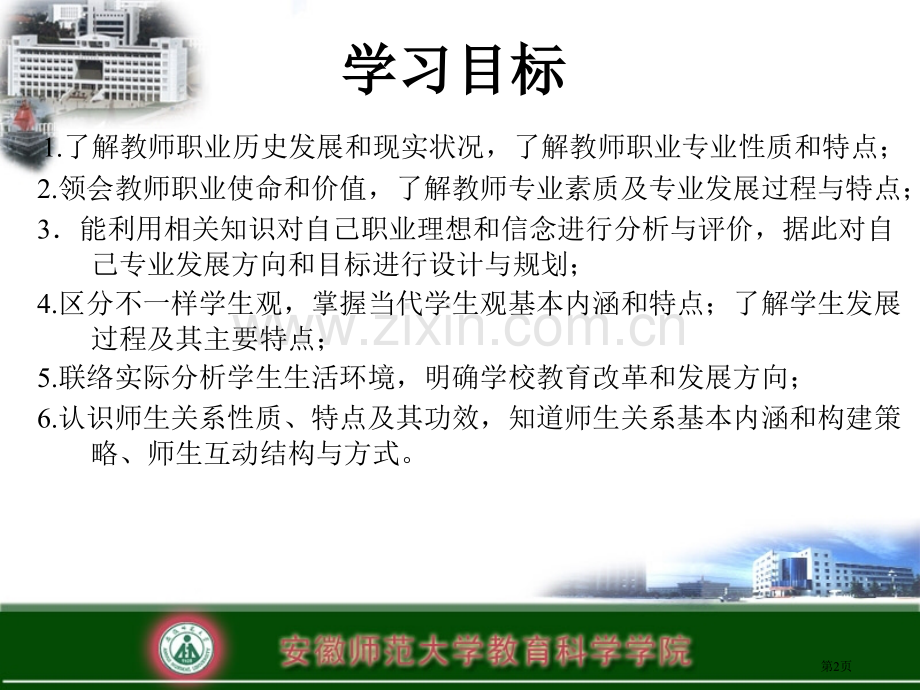 学习目标

1.了解教师职业历史发展和现实状况，了解教师职业专业性质和特点；

2.领会教师职业使命和价值，了解教师专业素质及专业发展过程与特点；

3．能利用相关知识对自己职业理想和信念进行分析与评价，据此对自己专业发展方向和目标进行设计与规划；

4.区分不一样学生观，掌握当代学生观基本内涵和特点；了解学生发展过程及其主要特点；

5.联络实际分析学生生活环境，明确学校教育改革和发展方向；

6.认识师生关系性质、特点及其功效，知道师生关系基本内涵和构建策略、师生互动结构与方式。

www.zixin.com.cn

安徽师范大学教育科学学院

第2页